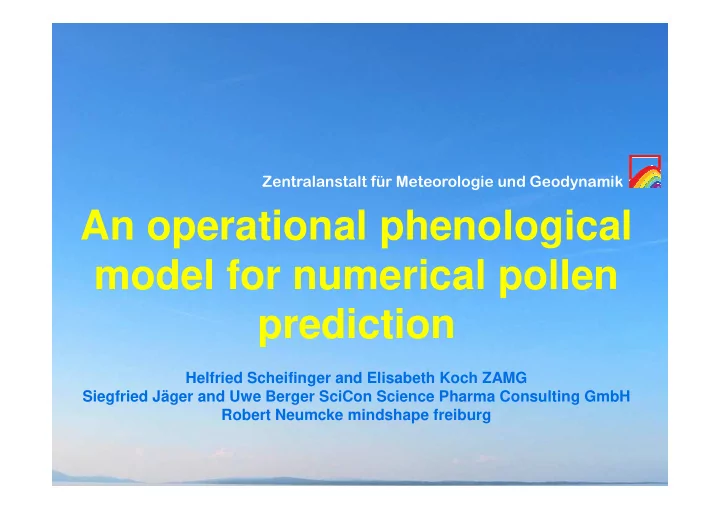 Zentralanstalt für Meteorologie und Geodynamik

An operational phenological model for numerical pollen prediction

Helfried Scheifinger and Elisabeth Koch ZAMG
Siegfried Jäger and Uwe Berger SciCon Science Pharma Consulting GmbH
Robert Neumcke mindshape freiburg